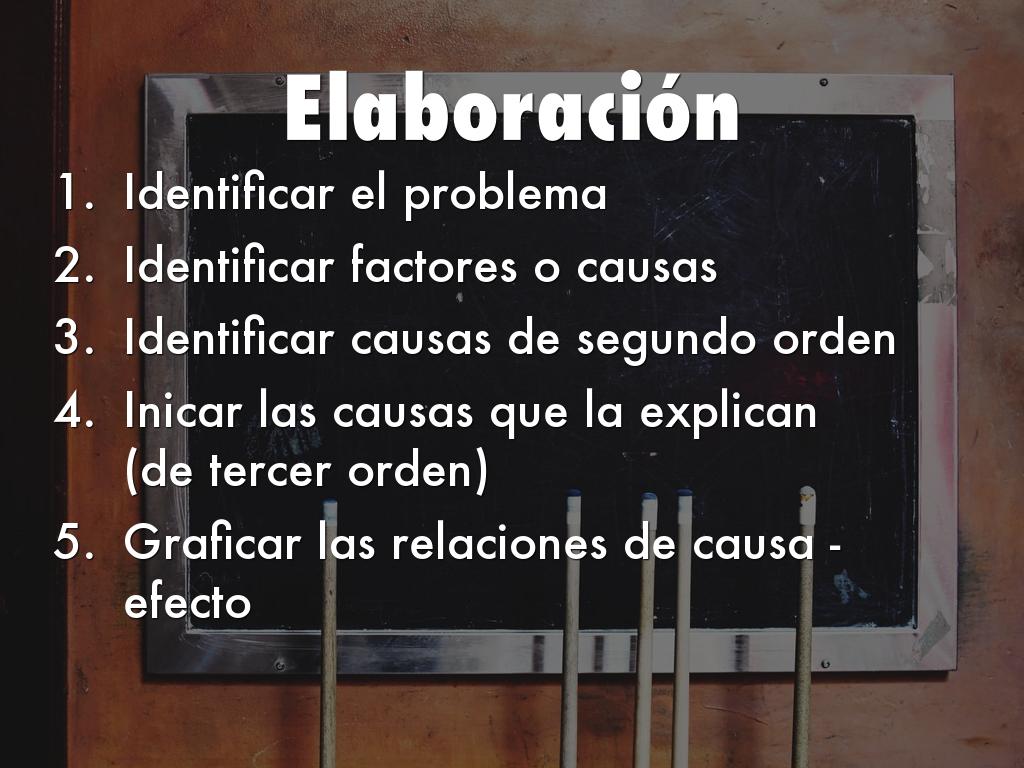 Elaboración

1. Identificar el problema
2. Identificar factores o causas
3. Identificar causas de segundo orden
4. Inicar las causas que la explican (de tercer orden)
5. Graficar las relaciones de causa - efecto